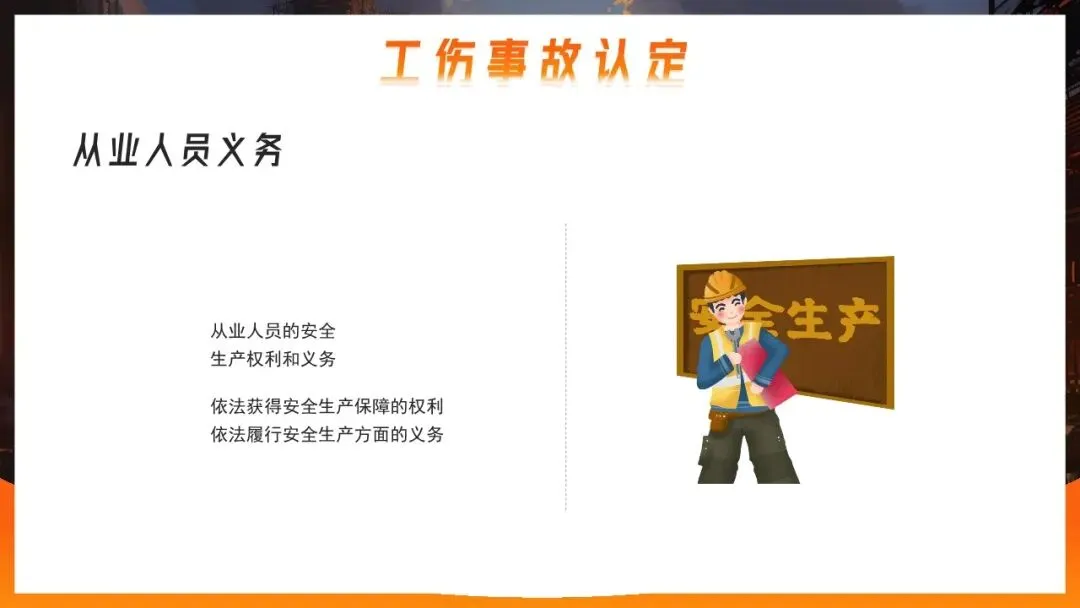 工伤事故认定

从业人员义务

从业人员的安全
生产权利和义务

依法获得安全生产保障的权利
依法履行安全生产方面的义务

安全生产